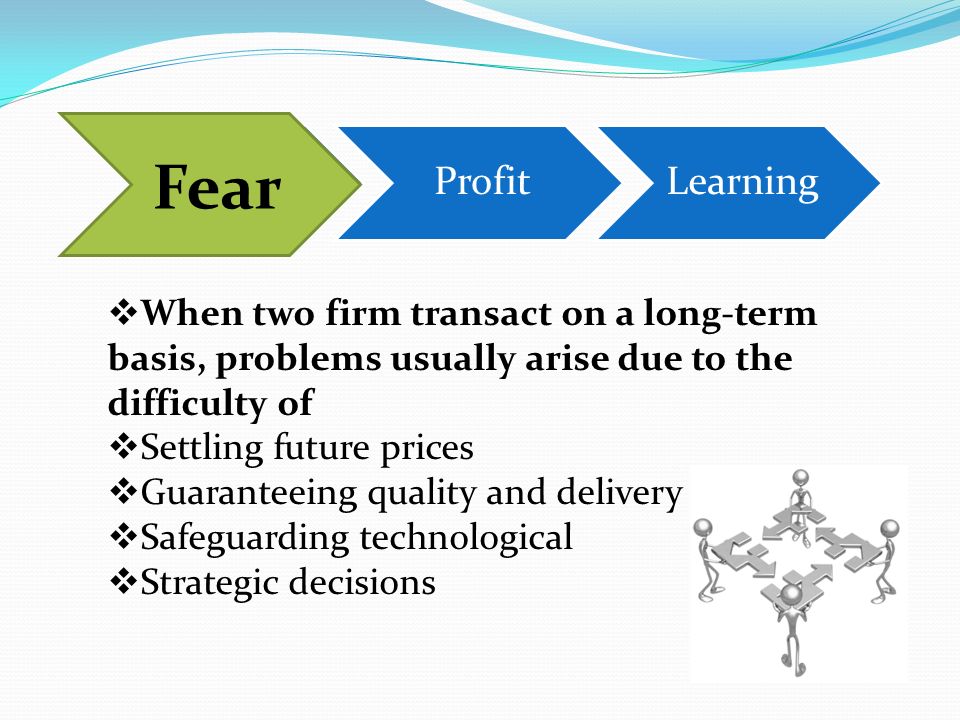 Fear

Profit

Learning

❖When two firm transact on a long-term basis, problems usually arise due to the difficulty of

❖Settling future prices

❖Guaranteeing quality and delivery

❖Safeguarding technological

❖Strategic decisions